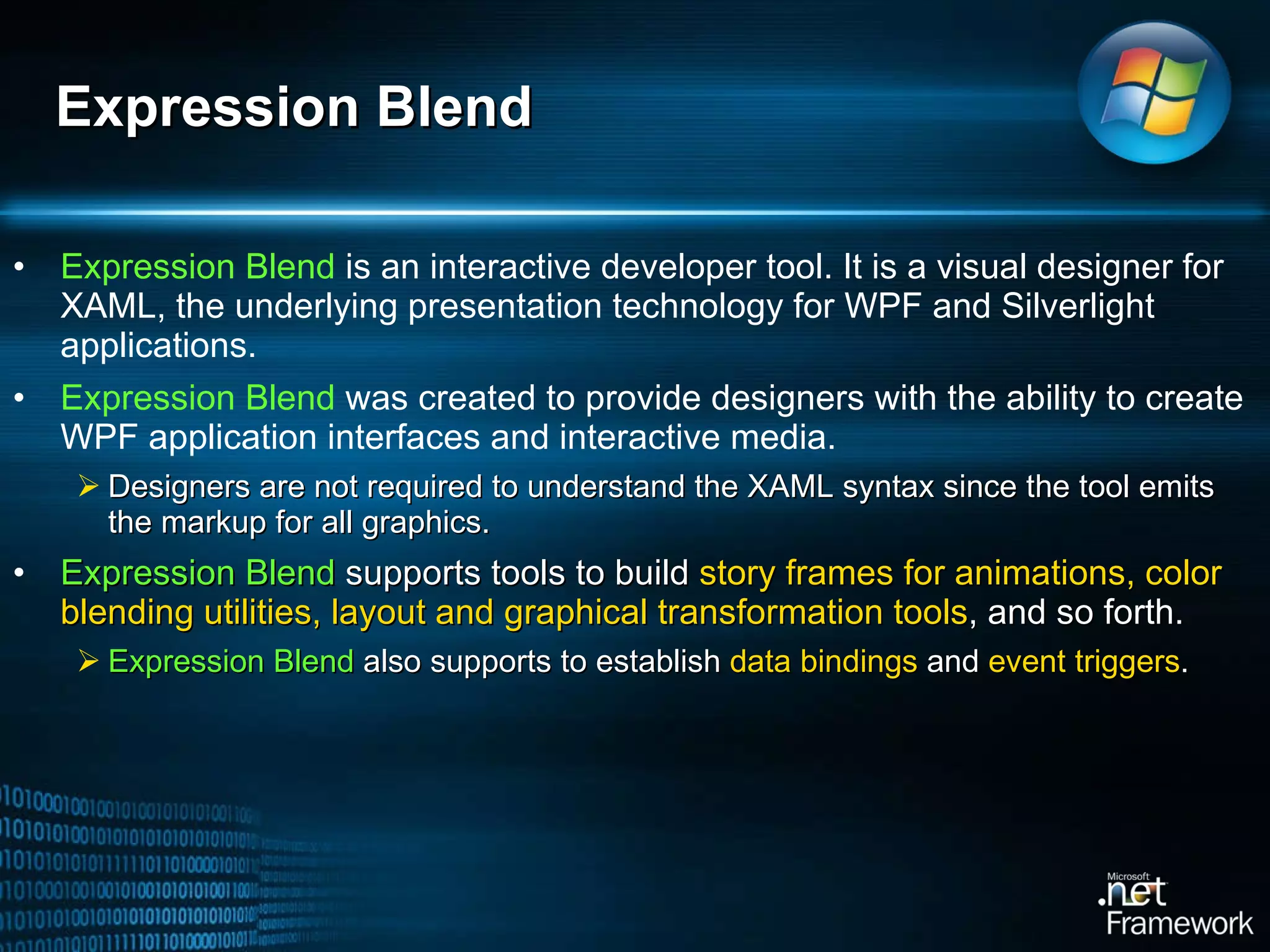 Expression Blend

• Expression Blend is an interactive developer tool. It is a visual designer for XAML, the underlying presentation technology for WPF and Silverlight applications.

• Expression Blend was created to provide designers with the ability to create WPF application interfaces and interactive media.

➢ Designers are not required to understand the XAML syntax since the tool emits the markup for all graphics.

• Expression Blend supports tools to build story frames for animations, color blending utilities, layout and graphical transformation tools, and so forth.

➢ Expression Blend also supports to establish data bindings and event triggers.

Microsoft .net Framework